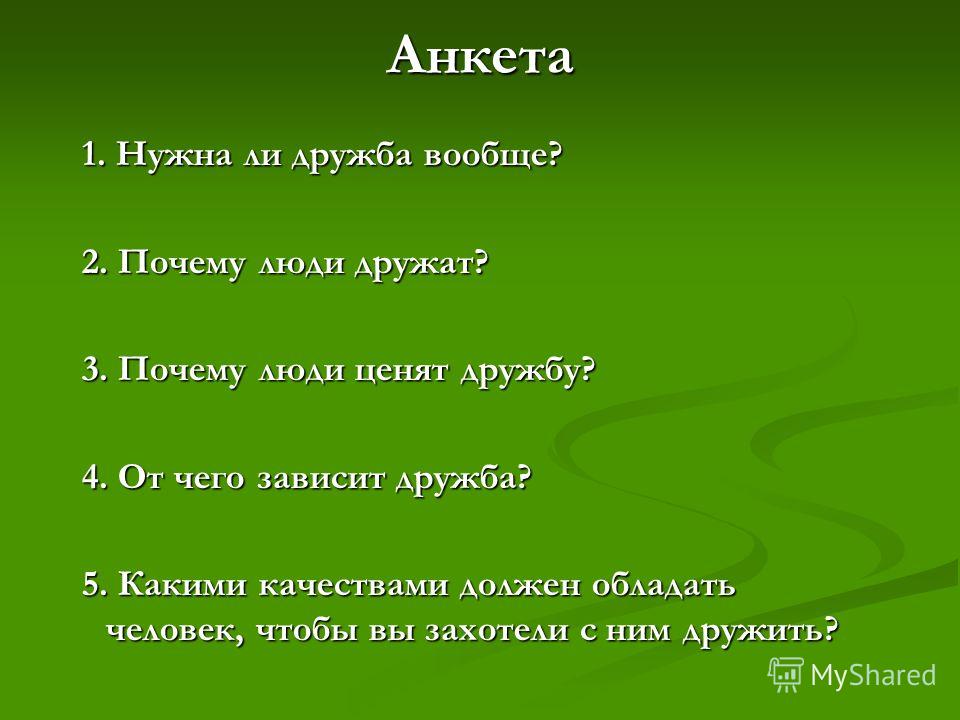 Анкета

1. Нужна ли дружба вообще?

2. Почему люди дружат?

3. Почему люди ценят дружбу?

4. От чего зависит дружба?

5. Какими качествами должен обладать человек, чтобы вы захотели с ним дружить?

MyShared